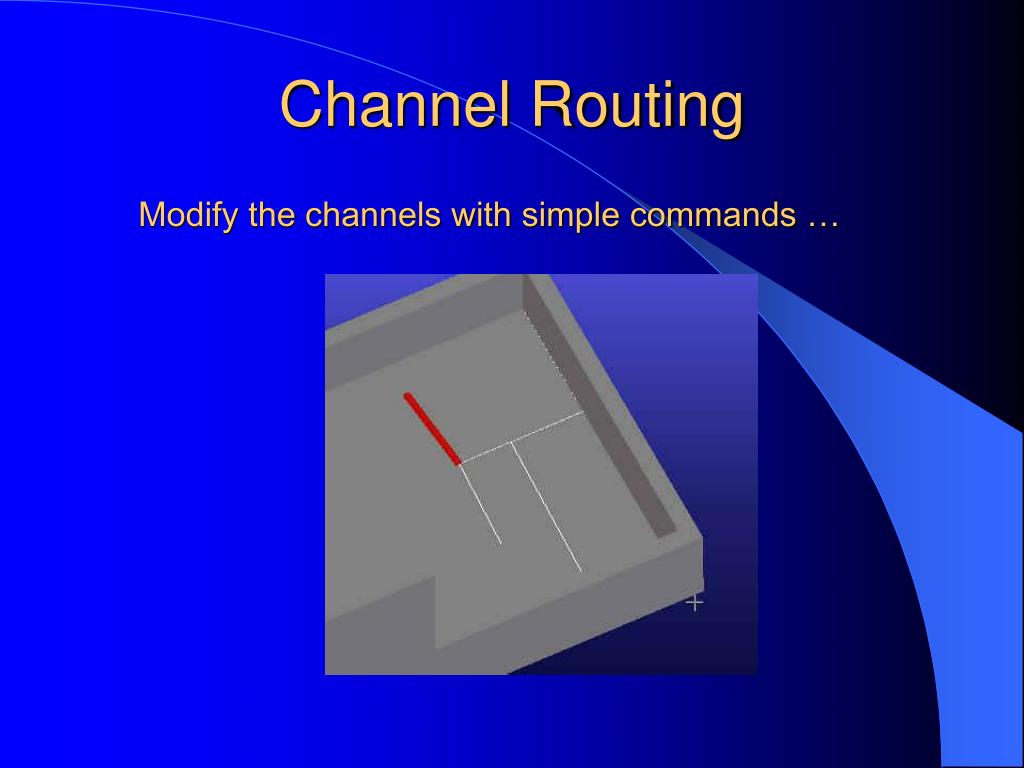 Channel Routing

Modify the channels with simple commands …